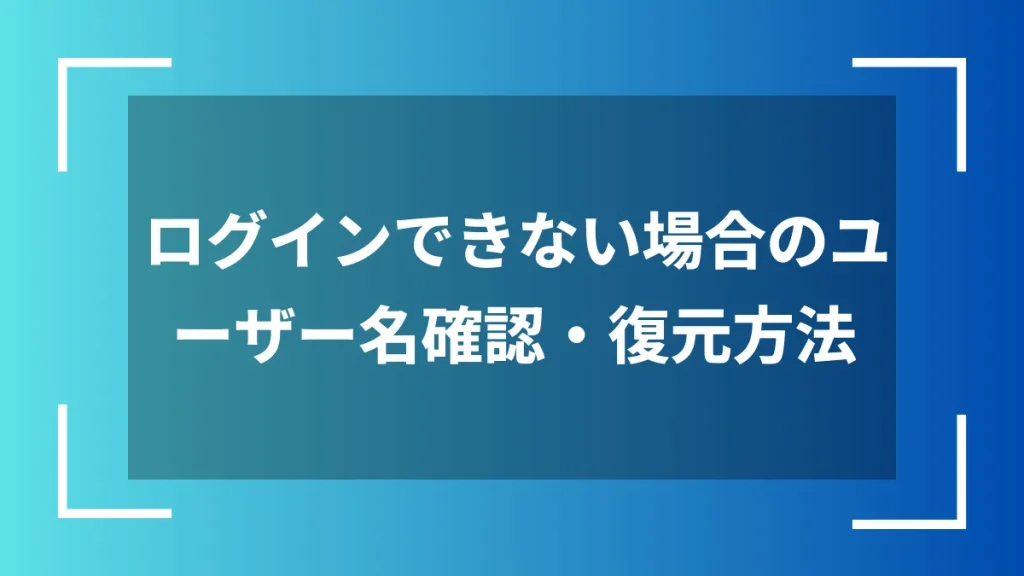 ログインできない場合のユーザー名確認・復元方法